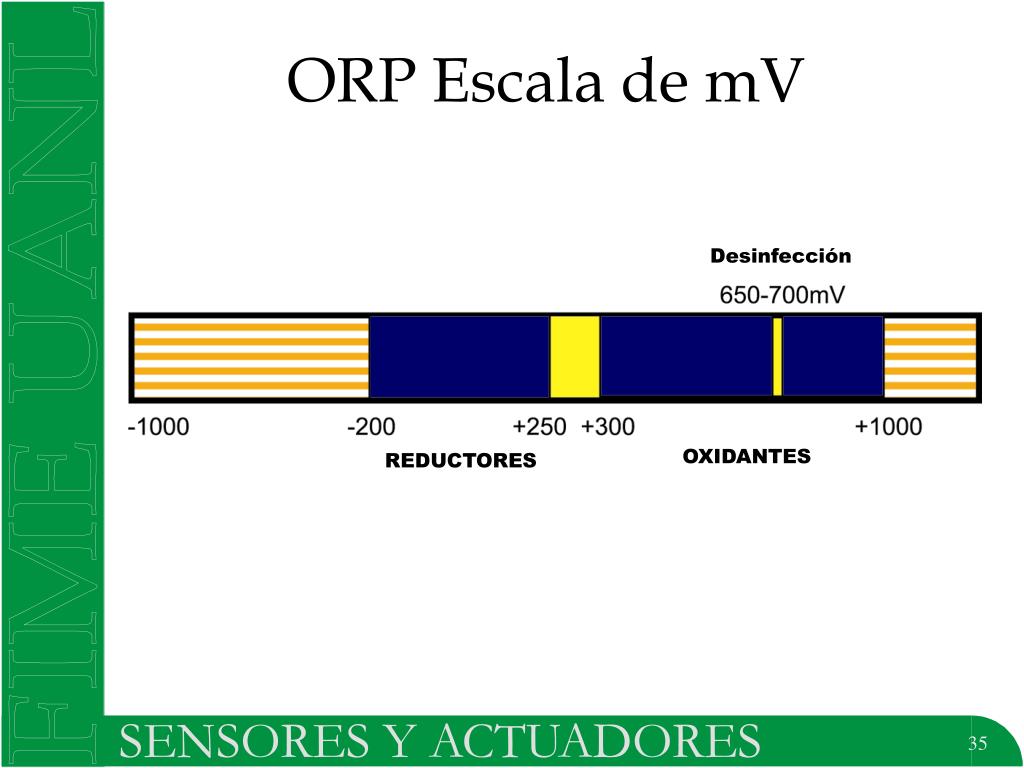 FIME UANL

ORP Escala de mV

Desinfección

650-700mV

-1000 -200 +250 +300 +1000

REDUCTORES

OXIDANTES

SENSORES Y ACTUADORES

35